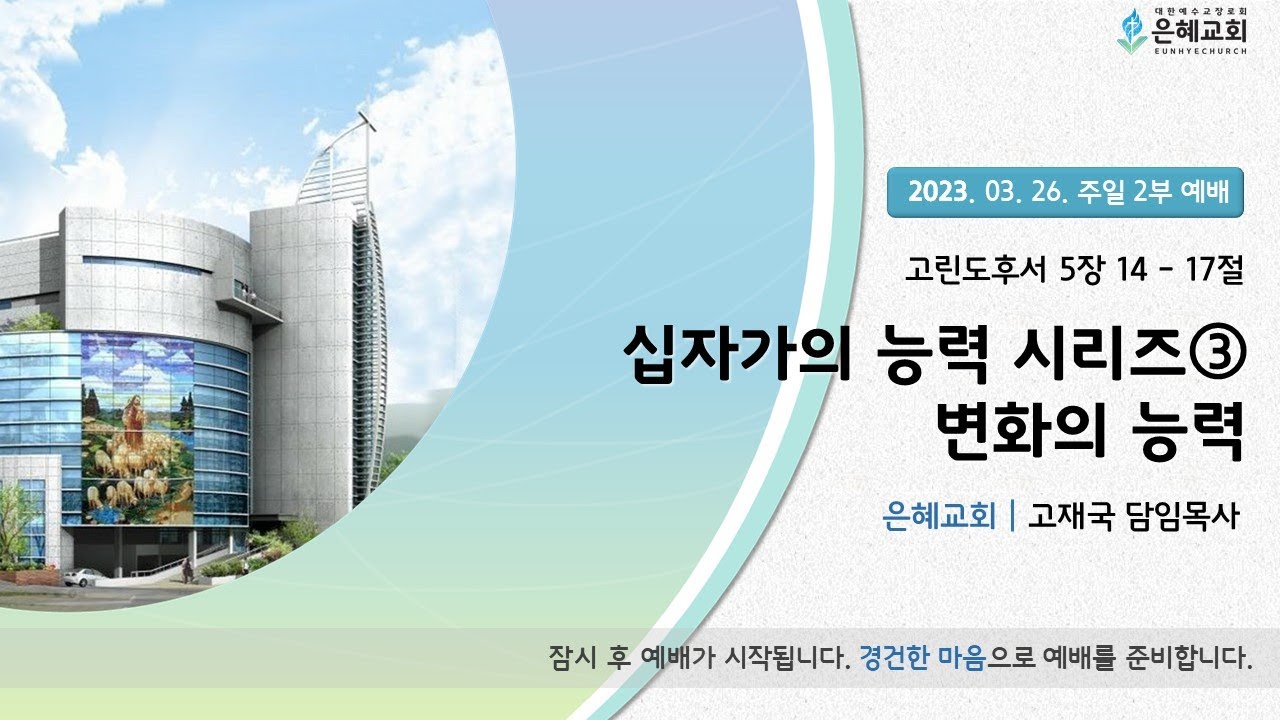 대한예수교장로회
은혜교회
EUNHYECHURCH

2023. 03. 26. 주일 2부 예배

고린도후서 5장 14 - 17절

십자가의 능력 시리즈③
변화의 능력

은혜교회 | 고재국 담임목사

잠시 후 예배가 시작됩니다. 경건한 마음으로 예배를 준비합니다.